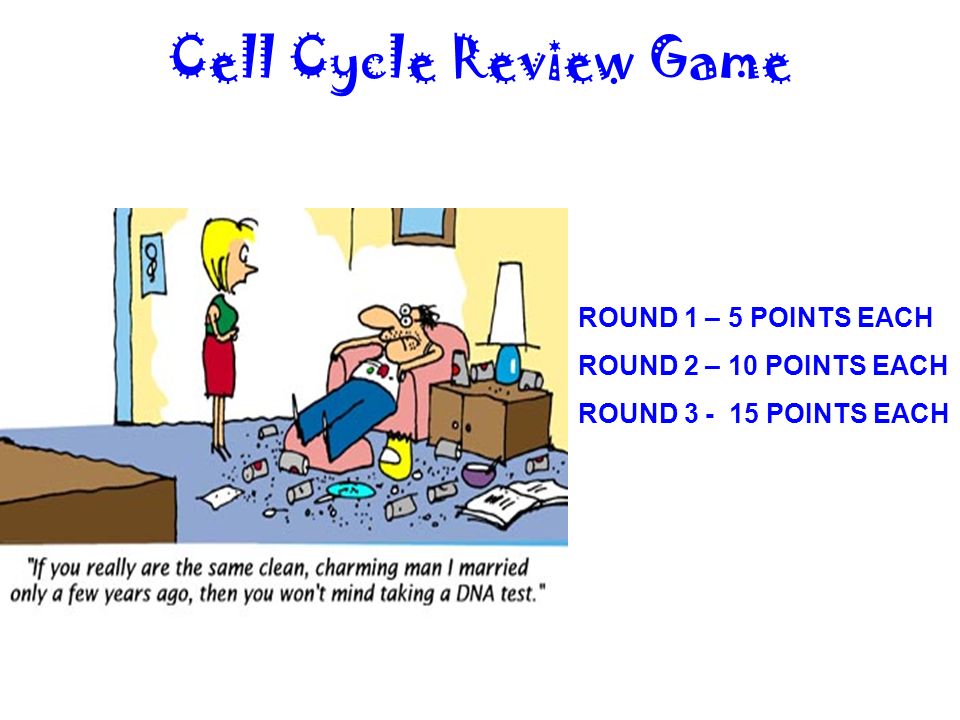 Cell Cycle Review Game

"If you really are the same clean, charming man I married only a few years ago, then you won't mind taking a DNA test."

ROUND 1 – 5 POINTS EACH

ROUND 2 – 10 POINTS EACH

ROUND 3 - 15 POINTS EACH